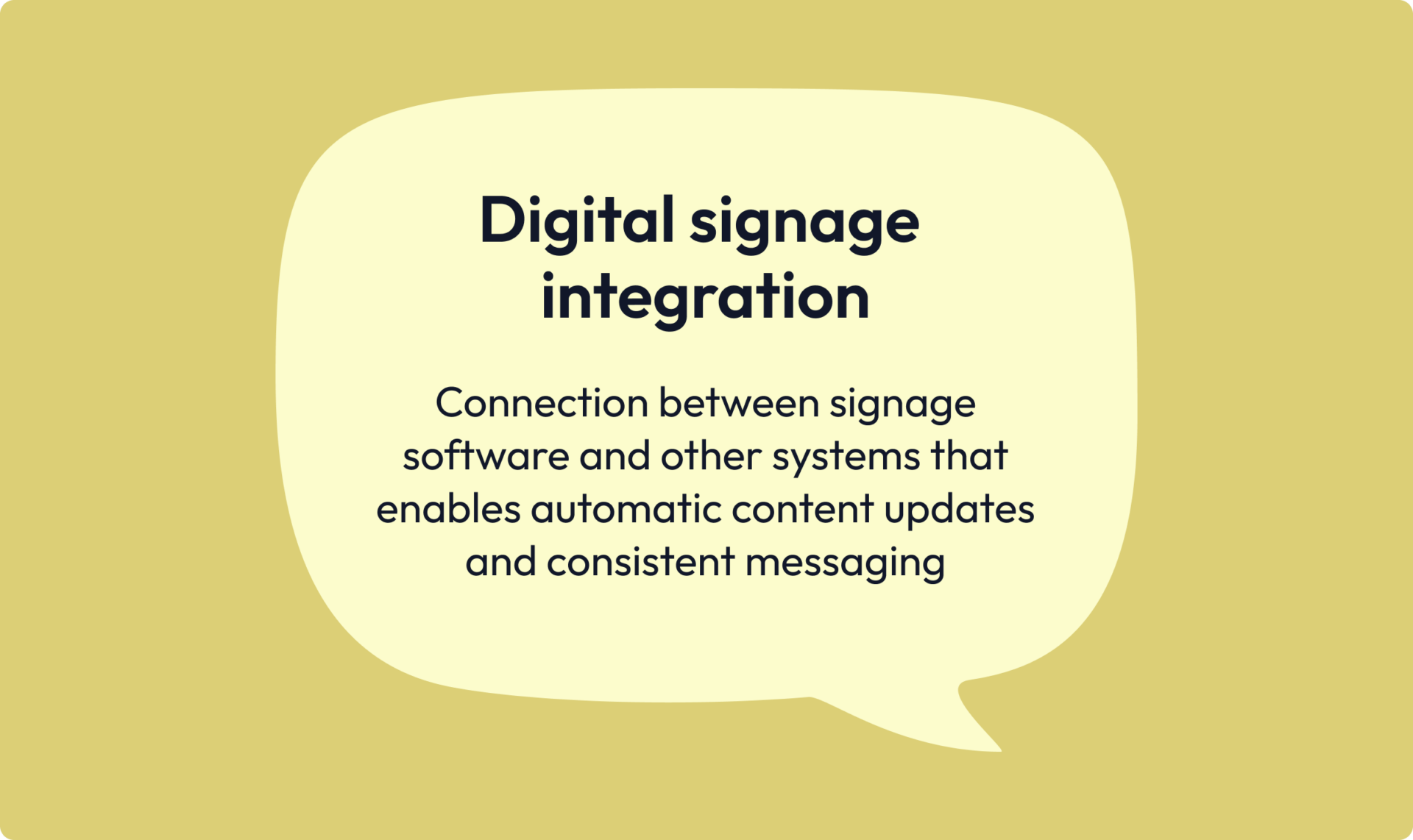 Digital signage integration

Connection between signage software and other systems that enables automatic content updates and consistent messaging